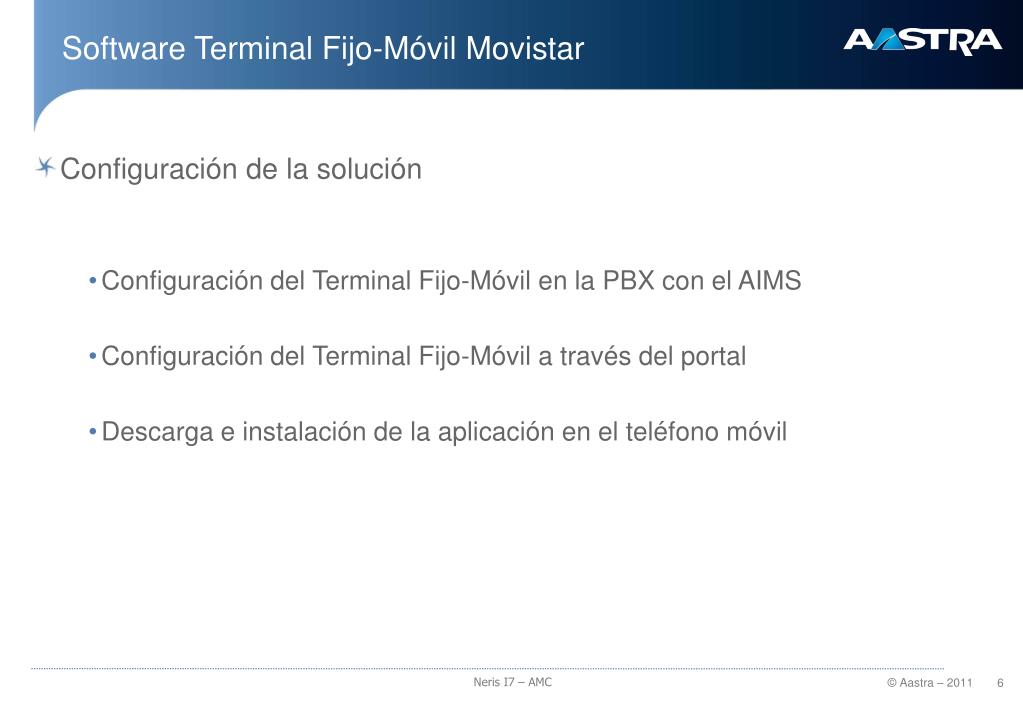 Software Terminal Fijo-Móvil Movistar

AASTRA

Configuración de la solución

• Configuración del Terminal Fijo-Móvil en la PBX con el AIMS

• Configuración del Terminal Fijo-Móvil a través del portal

• Descarga e instalación de la aplicación en el teléfono móvil

Neris I7 – AMC

© Aastra – 2011 6